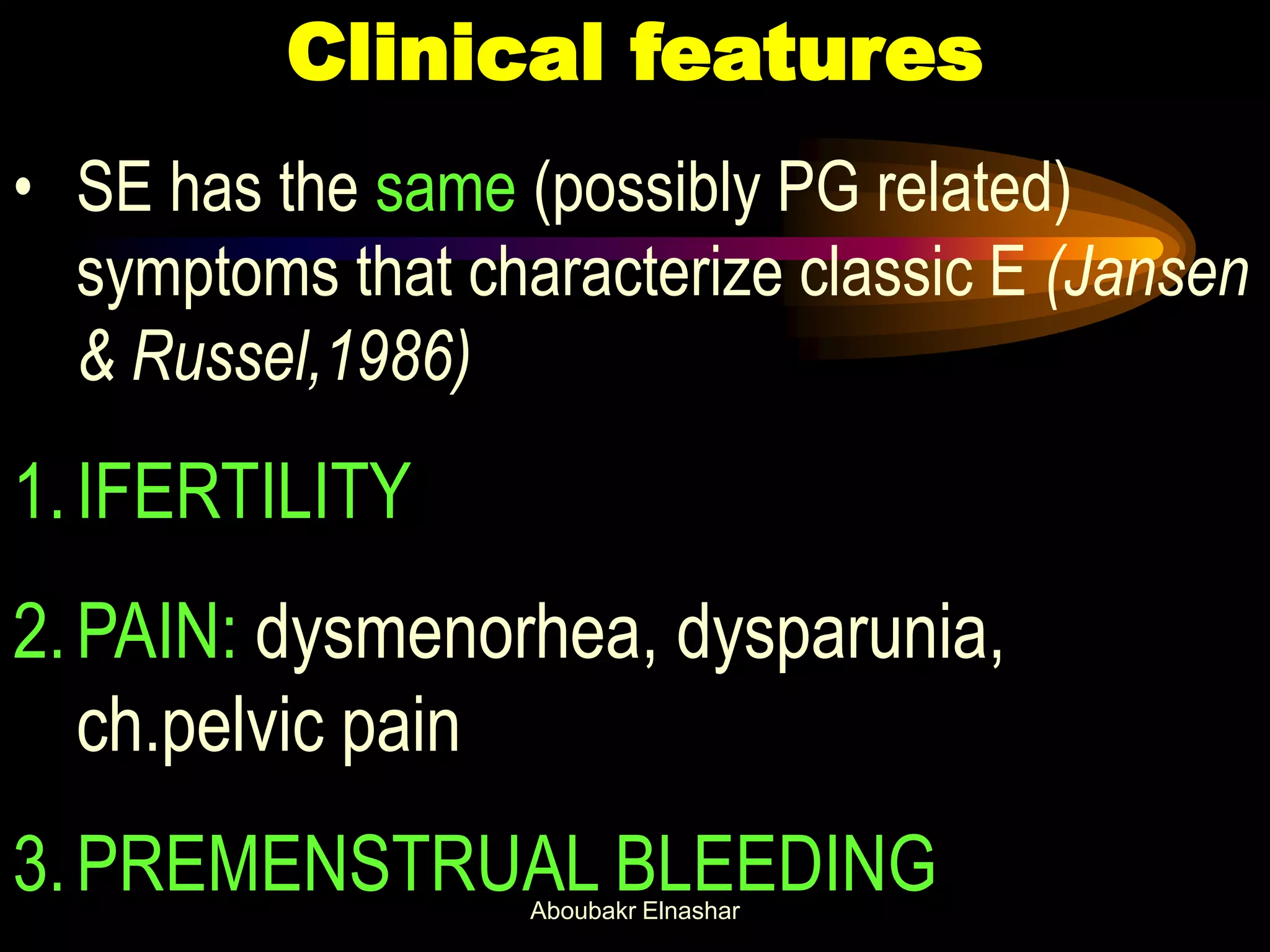 Clinical features

• SE has the same (possibly PG related) symptoms that characterize classic E (Jansen & Russel,1986)

1. IFERTILITY

2. PAIN: dysmenorhea, dysparunia, ch.pelvic pain

3. PREMENSTRUAL BLEEDING

Aboubakr Elnashar